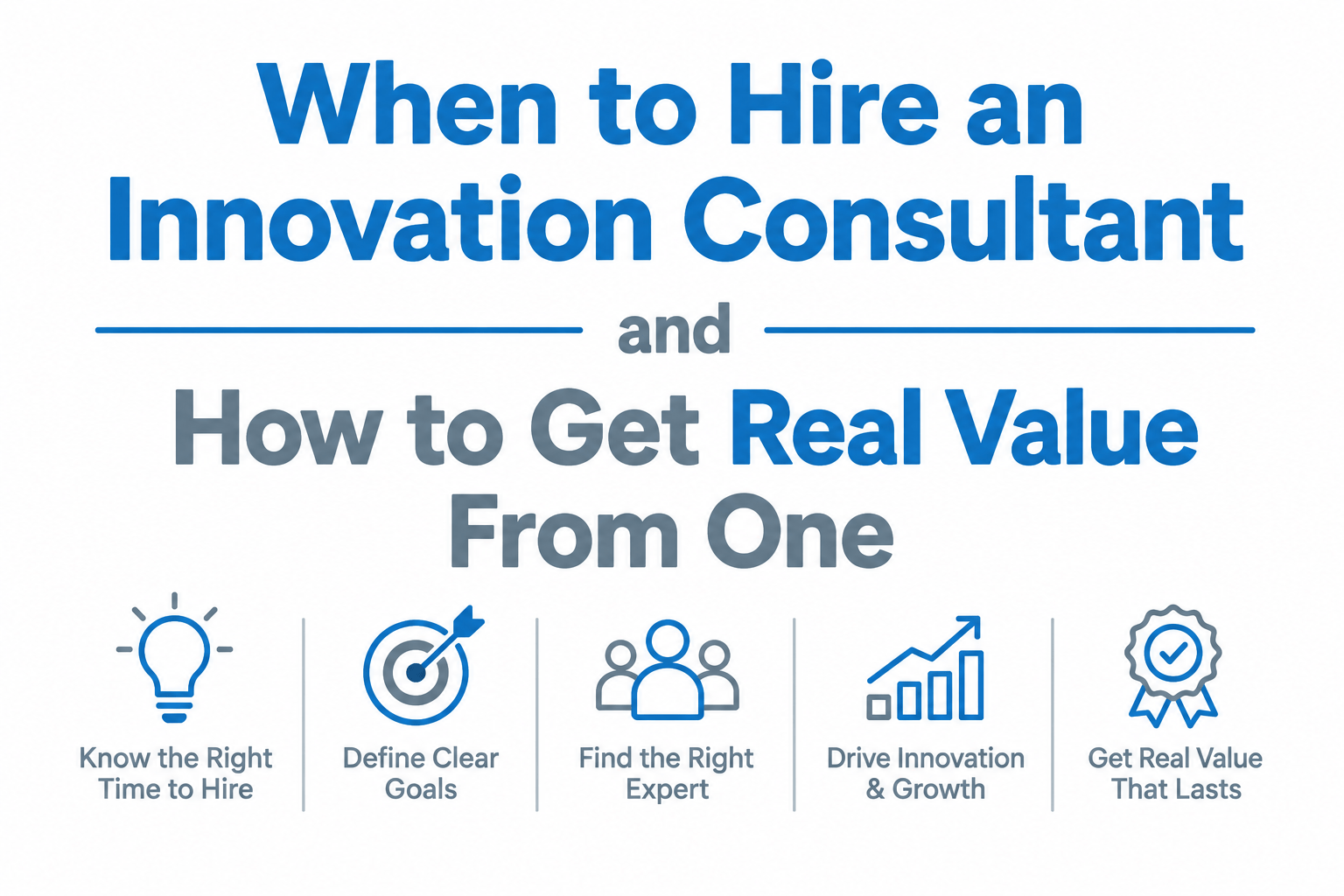 When to Hire an Innovation Consultant

and

How to Get Real Value From One

Know the Right Time to Hire

Define Clear Goals

Find the Right Expert

Drive Innovation & Growth

Get Real Value That Lasts